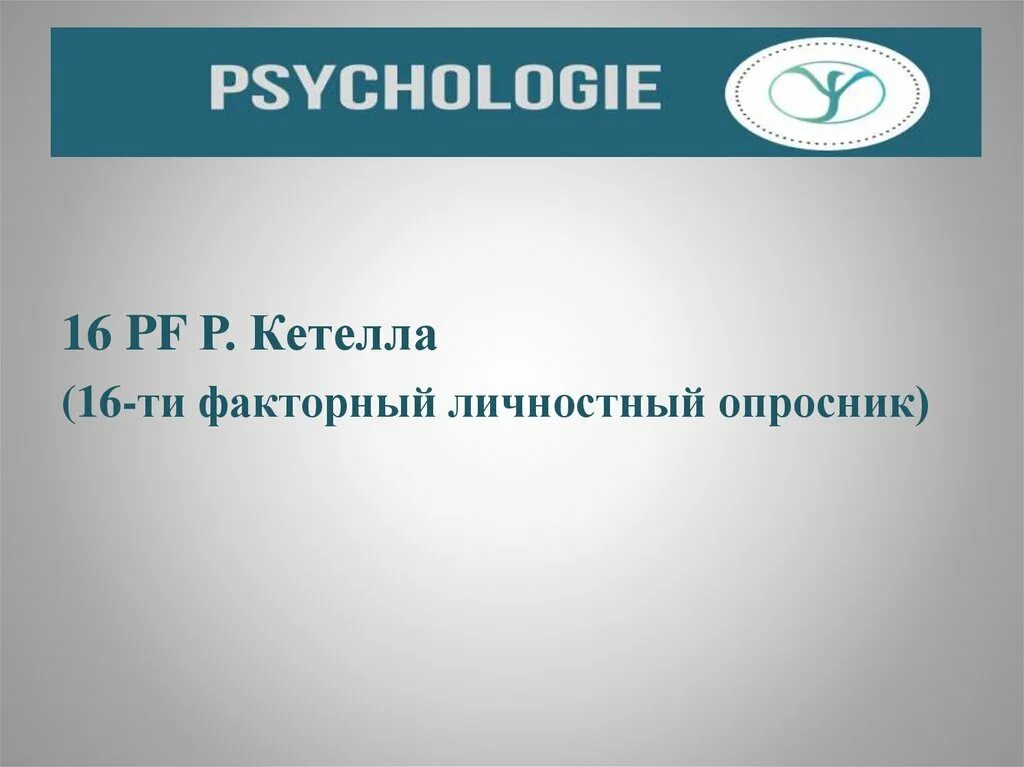 PSYCHOLOGIE

16 PF Р. Кетелла

(16-ти факторный личностный опросник)